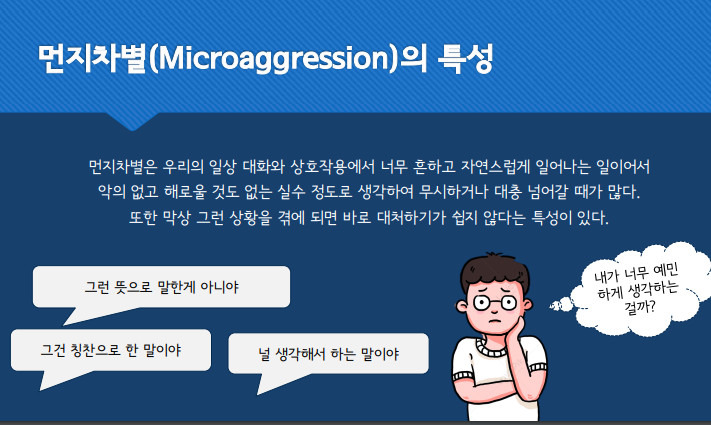 먼지차별(Microaggression)의 특성

먼지차별은 우리의 일상 대화와 상호작용에서 너무 흔하고 자연스럽게 일어나는 일이어서 악의 없고 해로울 것도 없는 실수 정도로 생각하여 무시하거나 대충 넘어갈 때가 많다. 또한 막상 그런 상황을 겪에 되면 바로 대처하기가 쉽지 않다는 특성이 있다.

그런 뜻으로 말한게 아니야

그건 칭찬으로 한 말이야

널 생각해서 하는 말이야

내가 너무 예민하게 생각하는 걸까?